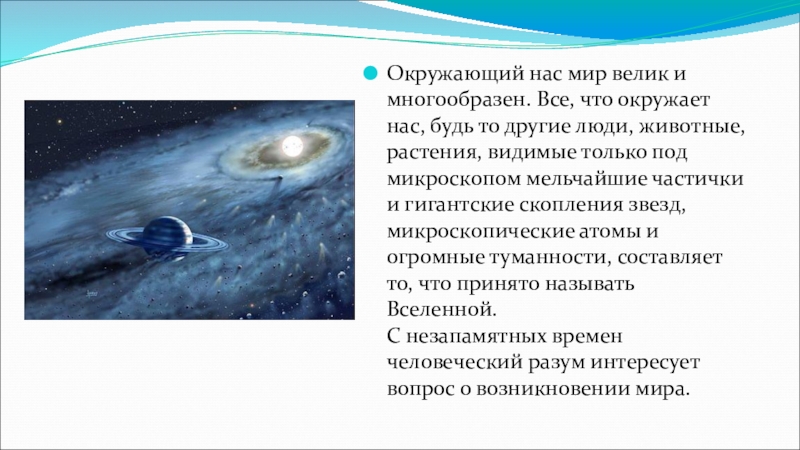 Окружающий нас мир велик и многообразен. Все, что окружает нас, будь то другие люди, животные, растения, видимые только под микроскопом мельчайшие частички и гигантские скопления звезд, микроскопические атомы и огромные туманности, составляет то, что принято называть Вселенной.
С незапамятных времен человеческий разум интересует вопрос о возникновении мира.